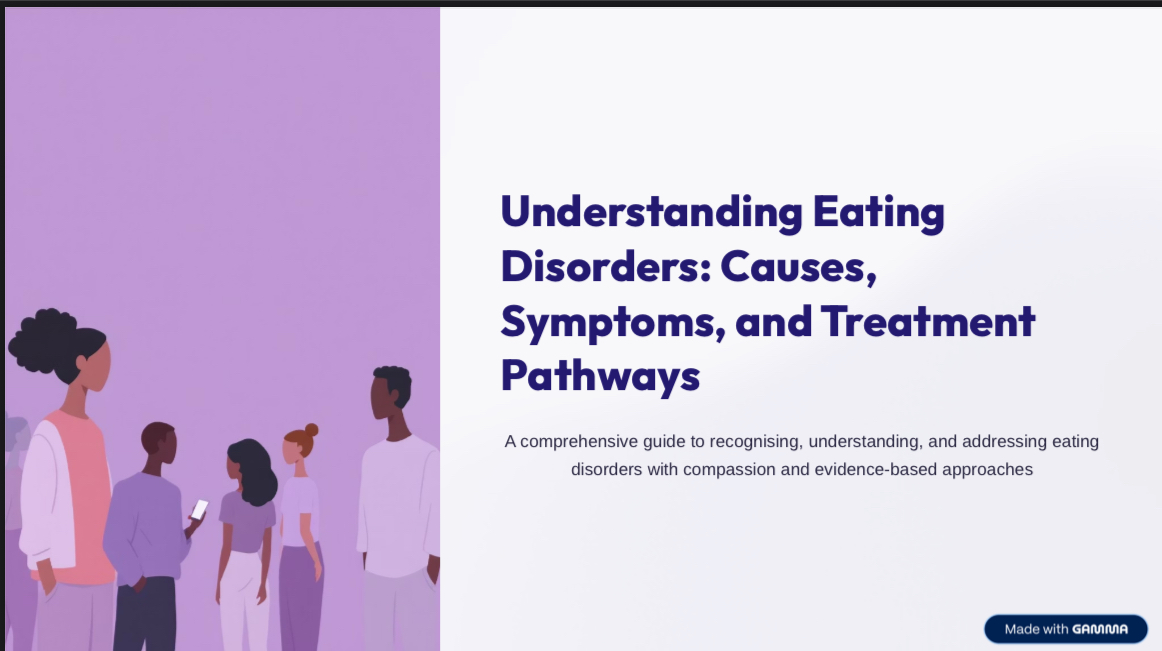 Understanding Eating Disorders: Causes, Symptoms, and Treatment Pathways

A comprehensive guide to recognising, understanding, and addressing eating disorders with compassion and evidence-based approaches

Made with GAMMA